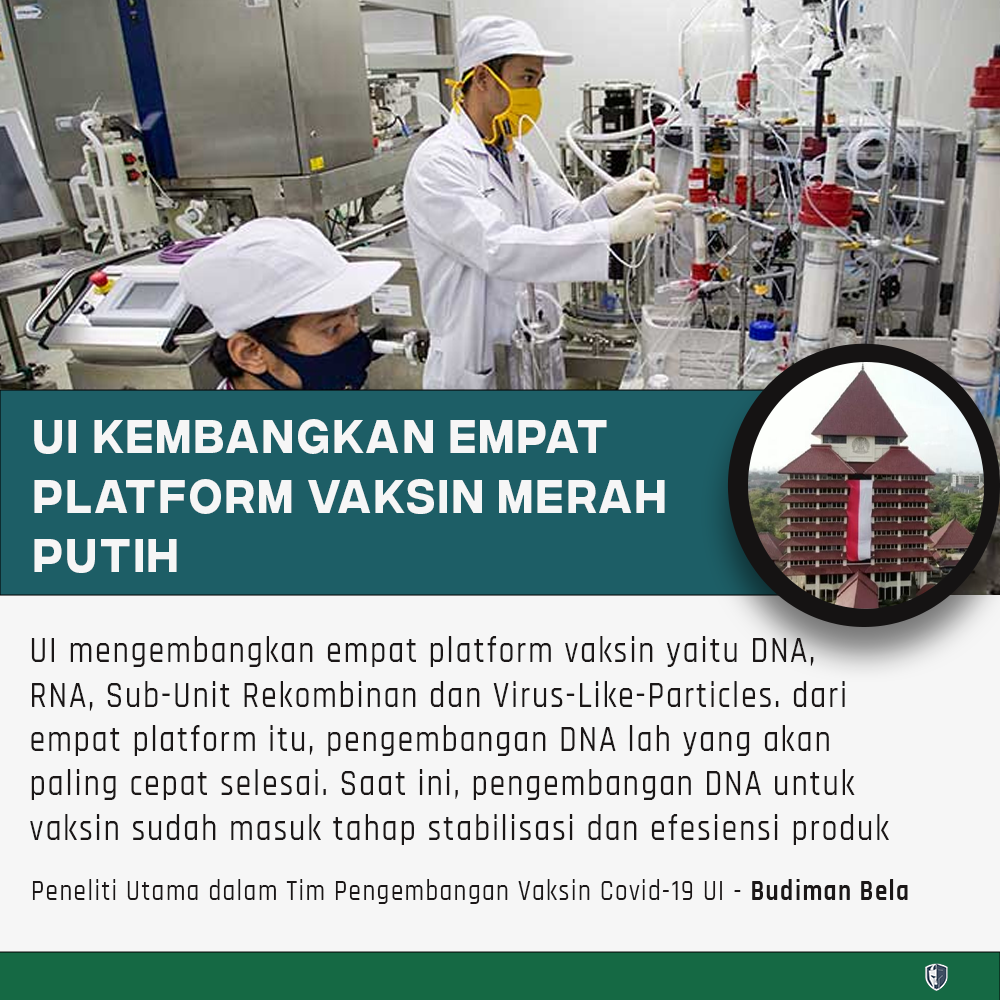 UI KEMBANGKAN EMPAT PLATFORM VAKSIN MERAH PUTIH

UI mengembangkan empat platform vaksin yaitu DNA, RNA, Sub-Unit Rekombinan dan Virus-Like-Particles. dari empat platform itu, pengembangan DNA lah yang akan paling cepat selesai. Saat ini, pengembangan DNA untuk vaksin sudah masuk tahap stabilisasi dan efesiensi produk

Peneliti Utama dalam Tim Pengembangan Vaksin Covid-19 UI - Budiman Bela